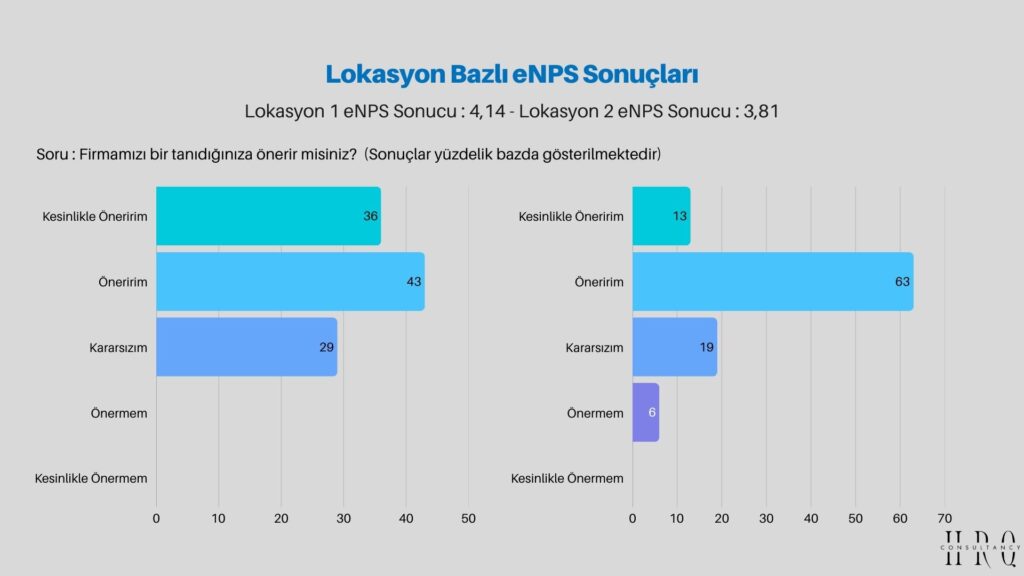 Lokasyon Bazlı eNPS Sonuçları

Lokasyon 1 eNPS Sonucu : 4,14 - Lokasyon 2 eNPS Sonucu : 3,81

Soru : Firmamızı bir tanıdığınıza önerir misiniz? (Sonuçlar yüzdelik bazda gösterilmektedir)

Kesinlikle Öneririm
36
Öneririm
43
Kararsızım
29
Önermem
Kesinlikle Önermem
0 10 20 30 40 50

Kesinlikle Öneririm
13
Öneririm
63
Kararsızım
19
Önermem
6
Kesinlikle Önermem
0 10 20 30 40 50 60 70

HRQ CONSULTANCY